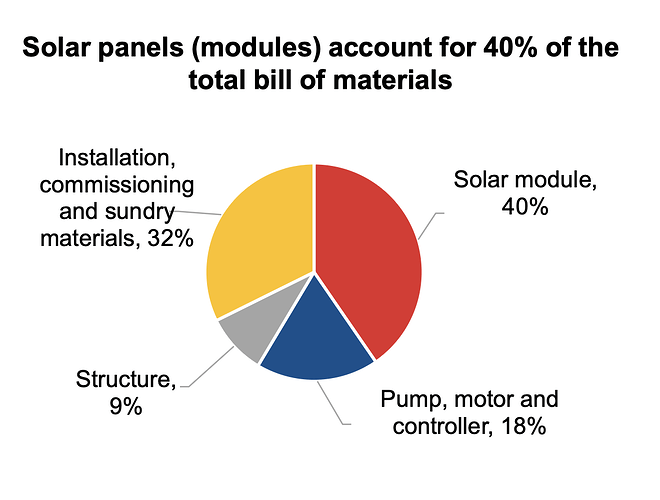 Solar panels (modules) account for 40% of the total bill of materials

Installation, commissioning and sundry materials, 32%

Solar module, 40%

Structure, 9%

Pump, motor and controller, 18%